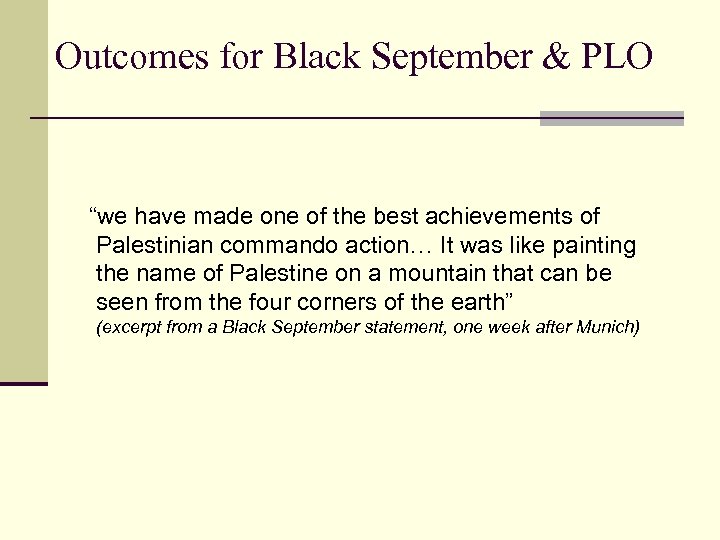 Outcomes for Black September & PLO

“we have made one of the best achievements of Palestinian commando action… It was like painting the name of Palestine on a mountain that can be seen from the four corners of the earth”
(excerpt from a Black September statement, one week after Munich)